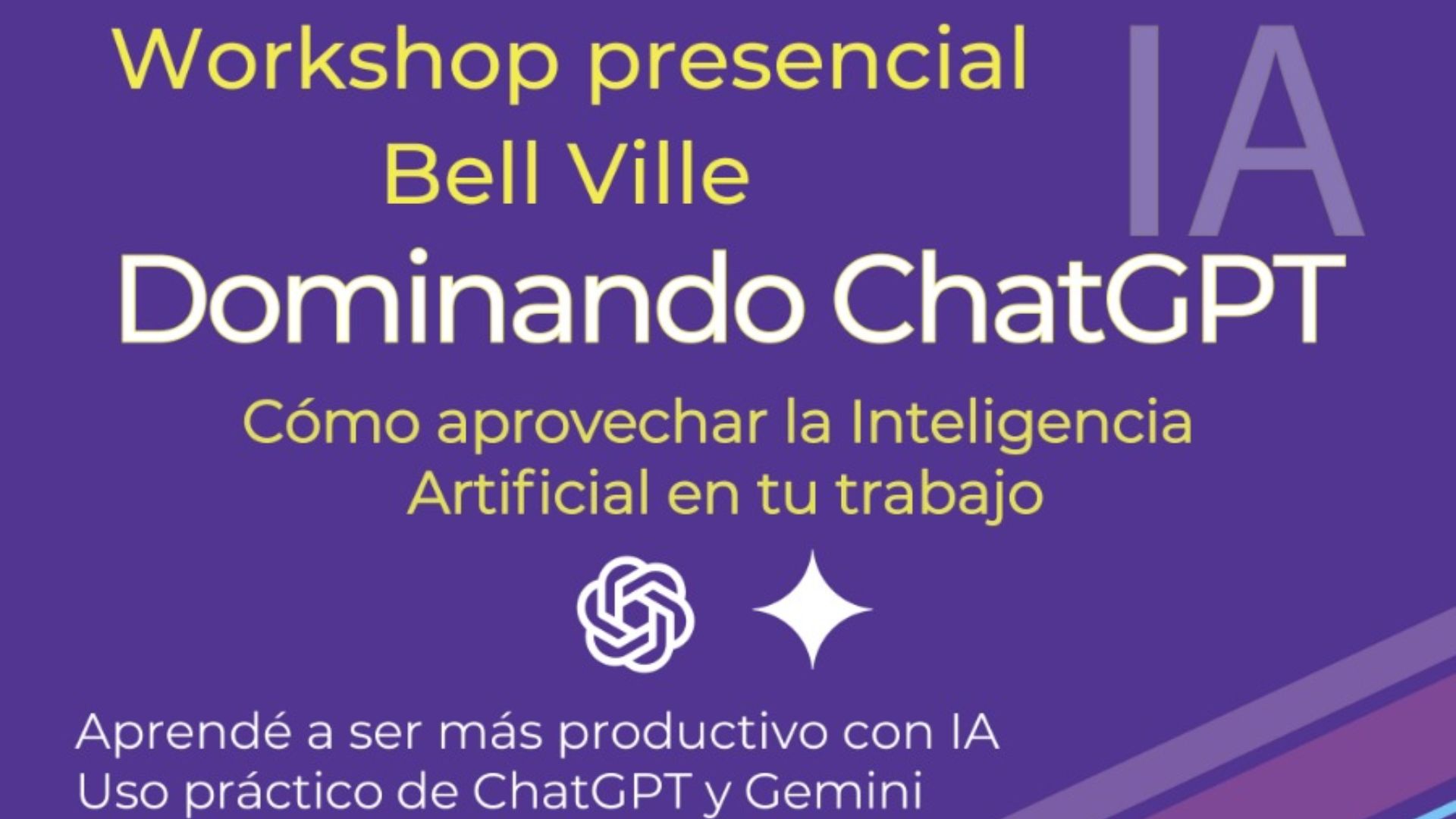 Workshop presencial
Bell Ville

IA

Dominando ChatGPT

Cómo aprovechar la Inteligencia Artificial en tu trabajo

Aprendé a ser más productivo con IA
Uso práctico de ChatGPT y Gemini